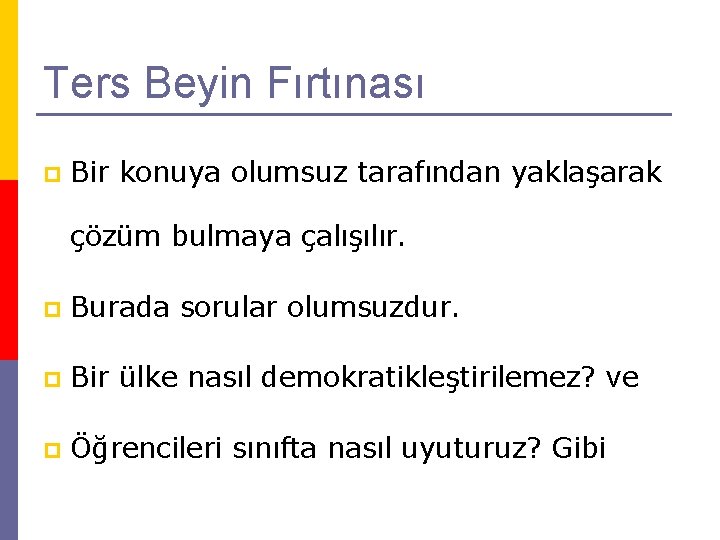 Ters Beyin Fırtınası

Bir konuya olumsuz tarafından yaklaşarak çözüm bulmaya çalışılır.

Burada sorular olumsuzdur.

Bir ülke nasıl demokratikleştirilemez? ve

Öğrencileri sınıfta nasıl uyuturuz? Gibi